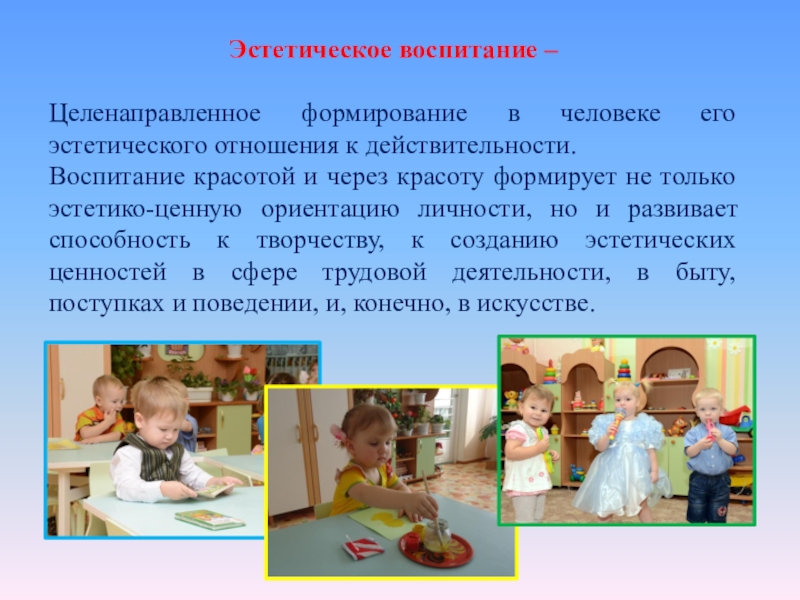 Эстетическое воспитание –

Целенаправленное формирование в человеке его эстетического отношения к действительности.
Воспитание красотой и через красоту формирует не только эстетико-ценную ориентацию личности, но и развивает способность к творчеству, к созданию эстетических ценностей в сфере трудовой деятельности, в быту, поступках и поведении, и, конечно, в искусстве.